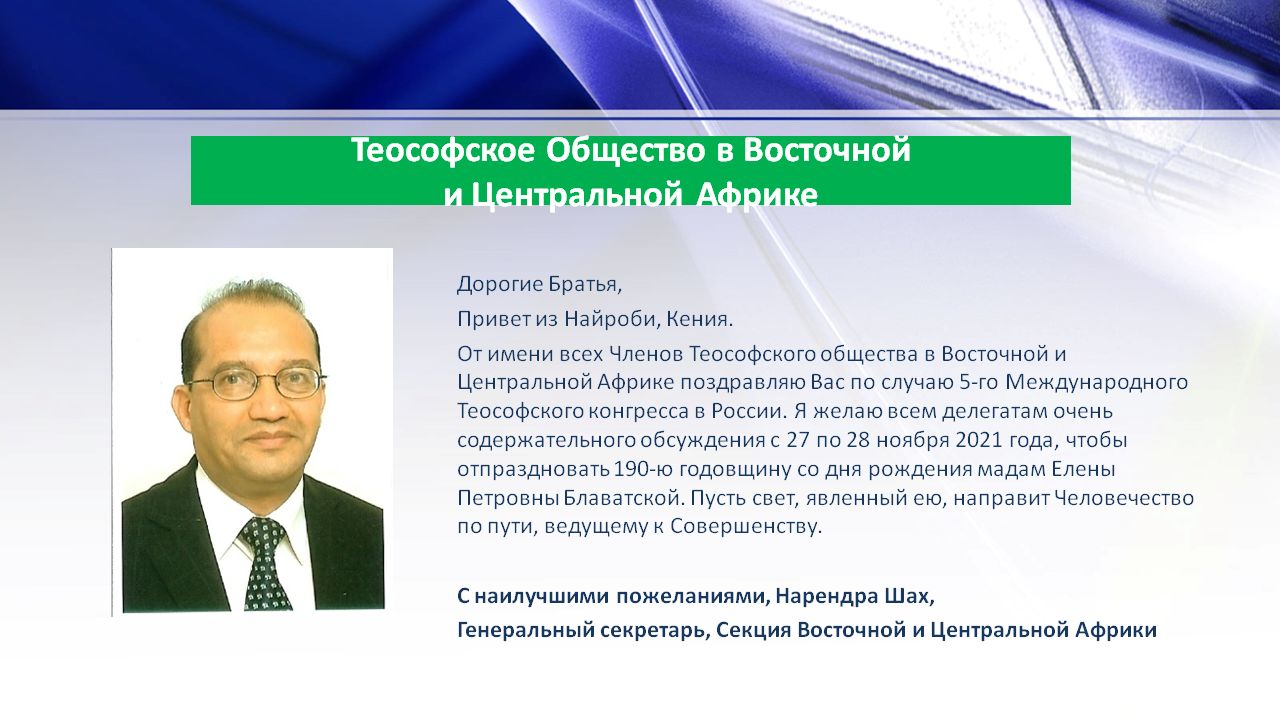 Теософское Общество в Восточной и Центральной Африке

Дорогие Братья,

Привет из Найроби, Кения.

От имени всех Членов Теософского общества в Восточной и Центральной Африке поздравляю Вас по случаю 5-го Международного Теософского конгресса в России. Я желаю всем делегатам очень содержательного обсуждения с 27 по 28 ноября 2021 года, чтобы отпраздновать 190-ю годовщину со дня рождения мадам Елены Петровны Блаватской. Пусть свет, явленный ею, направит Человечество по пути, ведущему к Совершенству.

С наилучшими пожеланиями, Нарендра Шах,

Генеральный секретарь, Секция Восточной и Центральной Африки